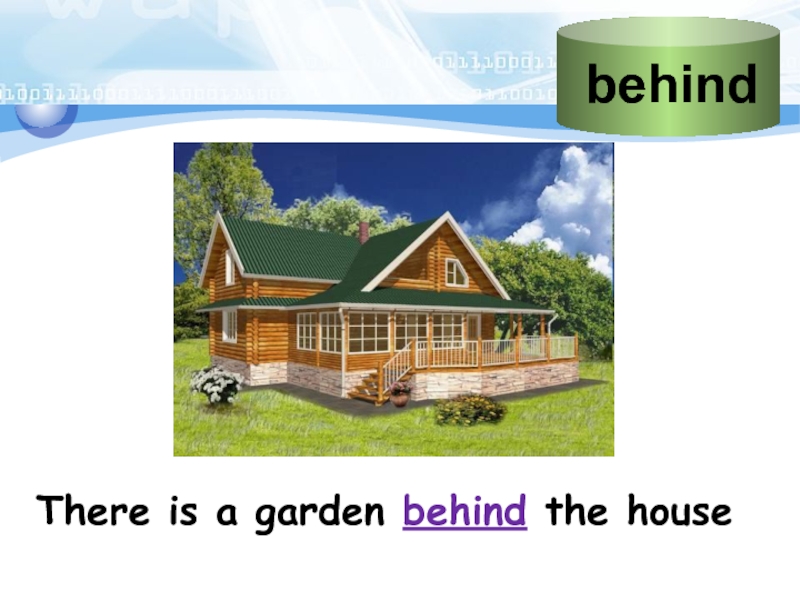 behind

There is a garden behind the house